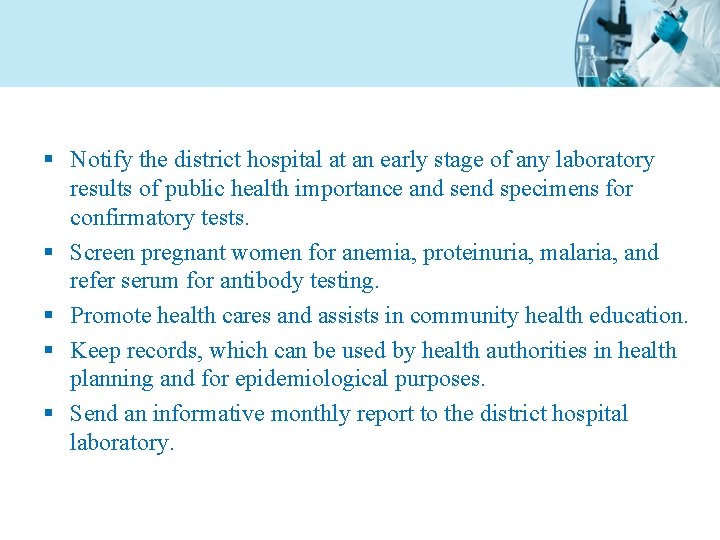 ▪ Notify the district hospital at an early stage of any laboratory results of public health importance and send specimens for confirmatory tests.

▪ Screen pregnant women for anemia, proteinuria, malaria, and refer serum for antibody testing.

▪ Promote health cares and assists in community health education.

▪ Keep records, which can be used by health authorities in health planning and for epidemiological purposes.

▪ Send an informative monthly report to the district hospital laboratory.